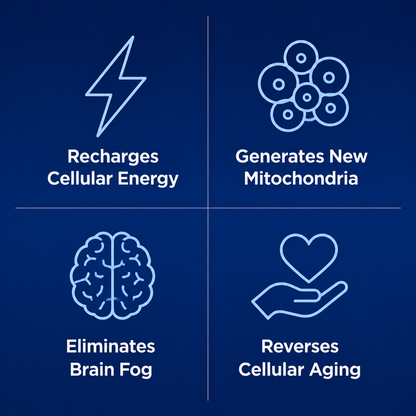 Recharges Cellular Energy

Generates New Mitochondria

Eliminates Brain Fog

Reverses Cellular Aging